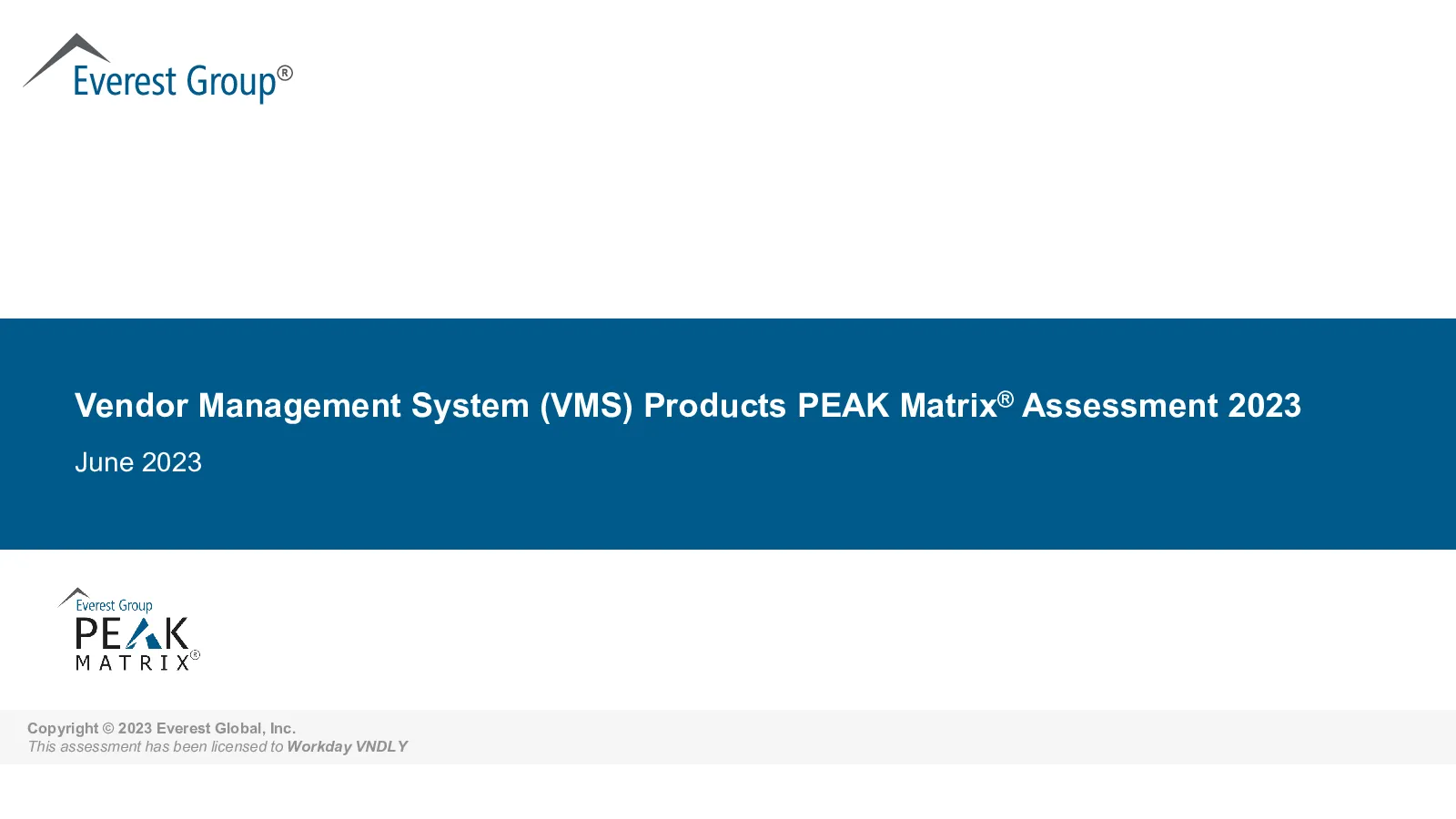 Everest Group®

Vendor Management System (VMS) Products PEAK Matrix® Assessment 2023

June 2023

Everest Group
PEAK
MATRIX®

Copyright © 2023 Everest Global, Inc.
This assessment has been licensed to Workday VNDLY